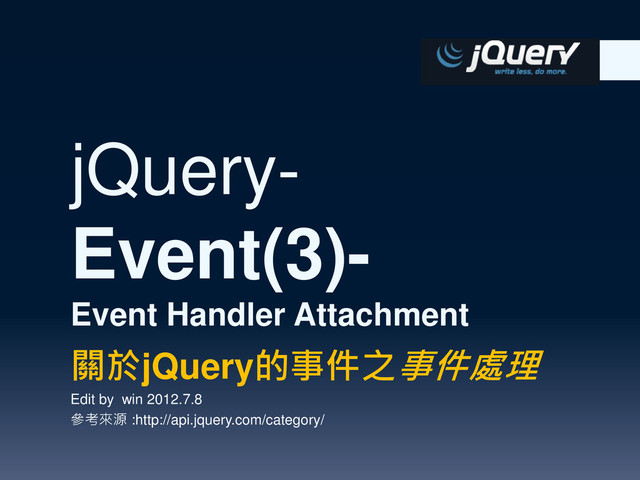 jQuery
write less, do more.

jQuery-
Event(3)-
Event Handler Attachment
關於jQuery的事件之事件處理

Edit by win 2012.7.8
參考來源 :http://api.jquery.com/category/